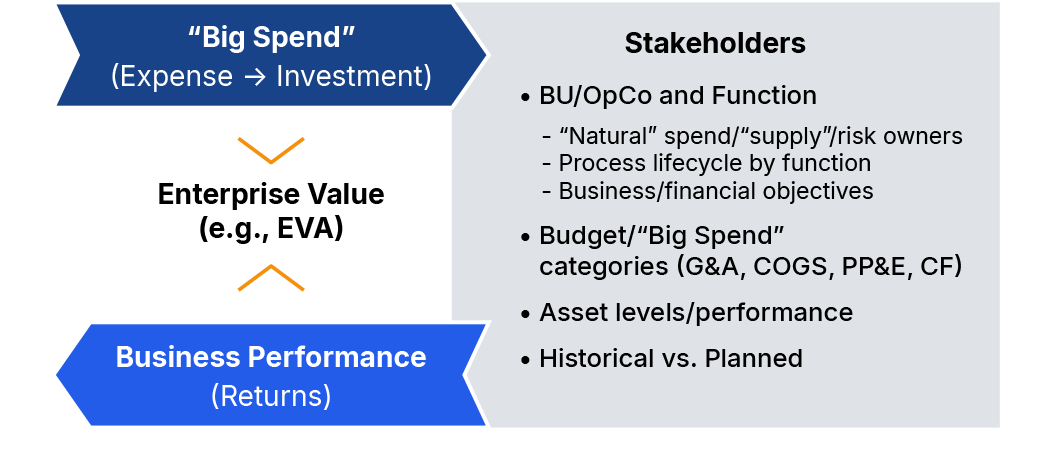 “Big Spend”
(Expense → Investment)

Enterprise Value
(e.g., EVA)

Business Performance
(Returns)

Stakeholders

• BU/OpCo and Function
- “Natural” spend/“supply”/risk owners
- Process lifecycle by function
- Business/financial objectives

• Budget/“Big Spend” categories (G&A, COGS, PP&E, CF)

• Asset levels/performance

• Historical vs. Planned